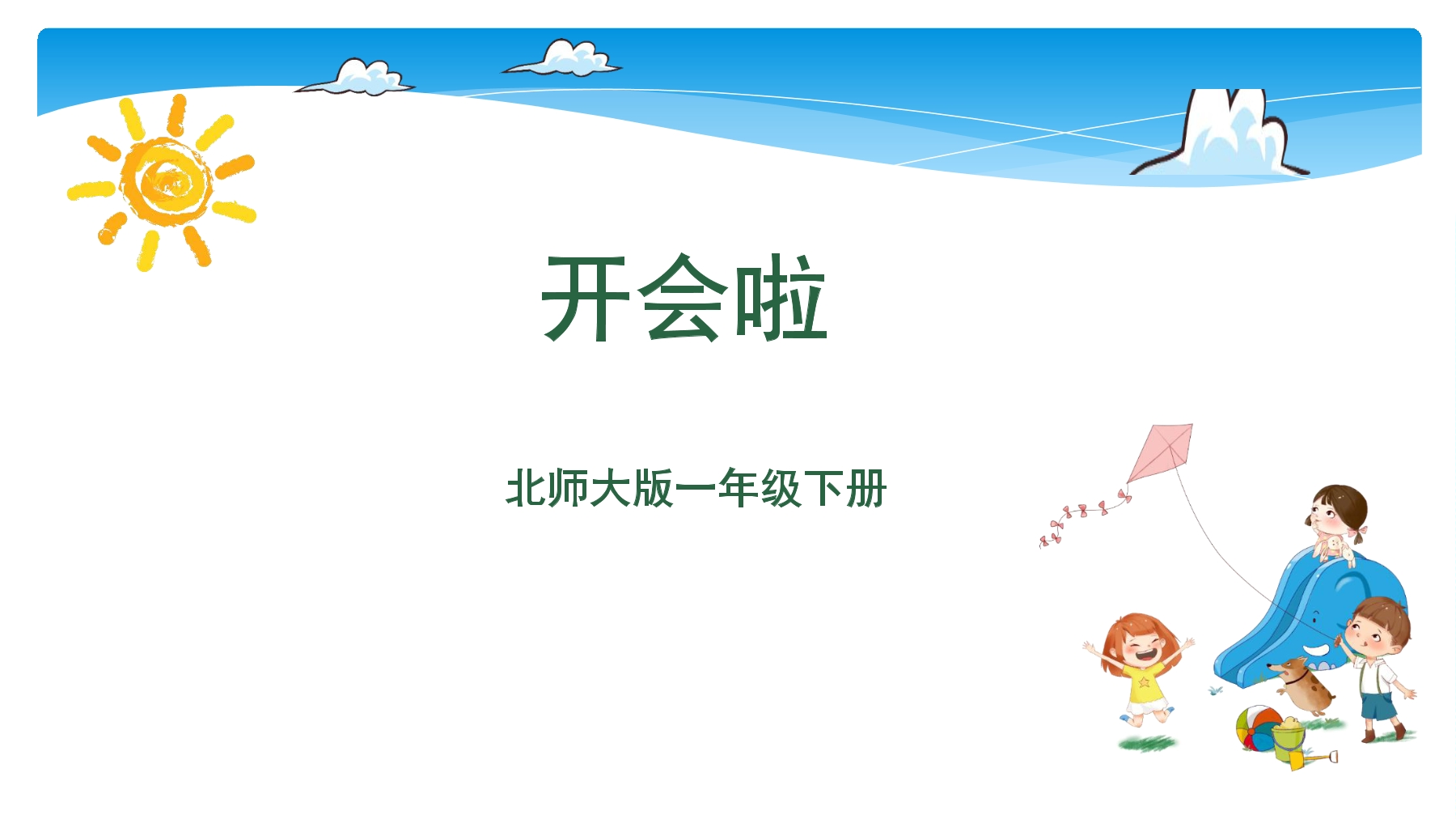 开会啦

北师大版一年级下册